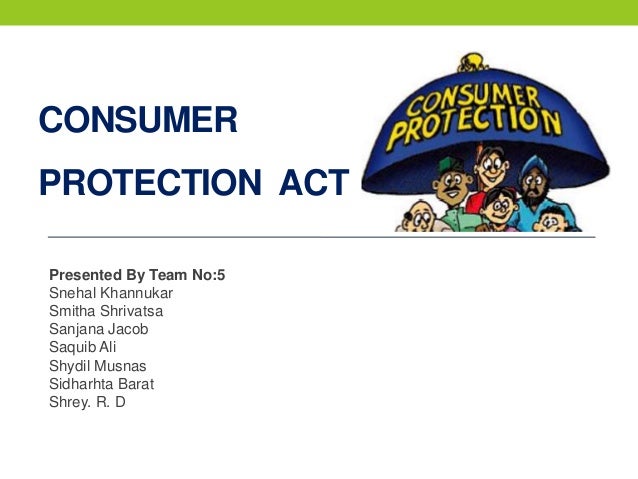 CONSUMER PROTECTION ACT

CONSUMER PROTECTION

Presented By Team No:5
Snehal Khannukar
Smitha Shrivatsa
Sanjana Jacob
Saquib Ali
Shydil Musnas
Sidharhta Barat
Shrey. R. D